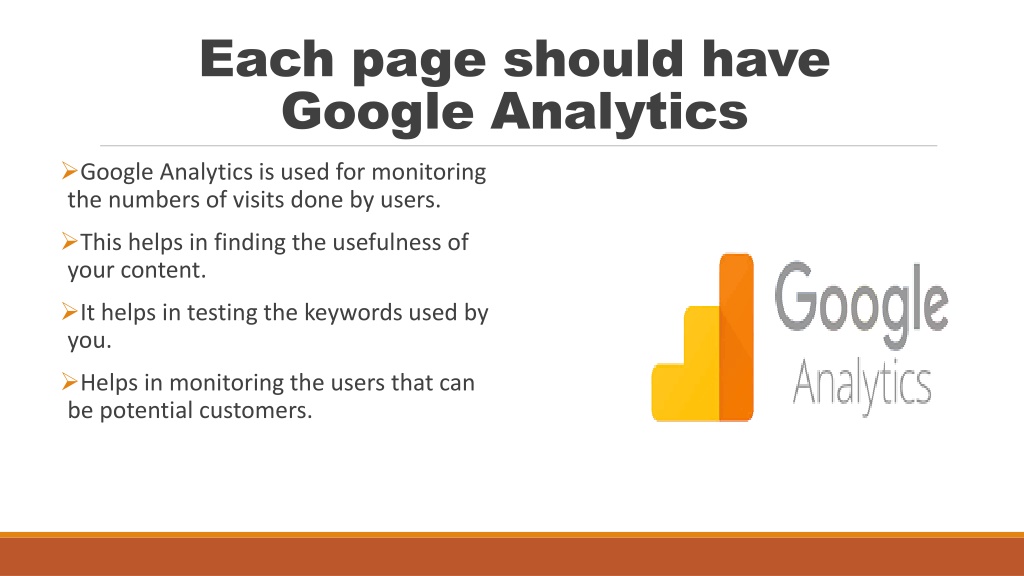 Each page should have Google Analytics

➢Google Analytics is used for monitoring the numbers of visits done by users.

➢This helps in finding the usefulness of your content.

➢It helps in testing the keywords used by you.

➢Helps in monitoring the users that can be potential customers.

Google Analytics